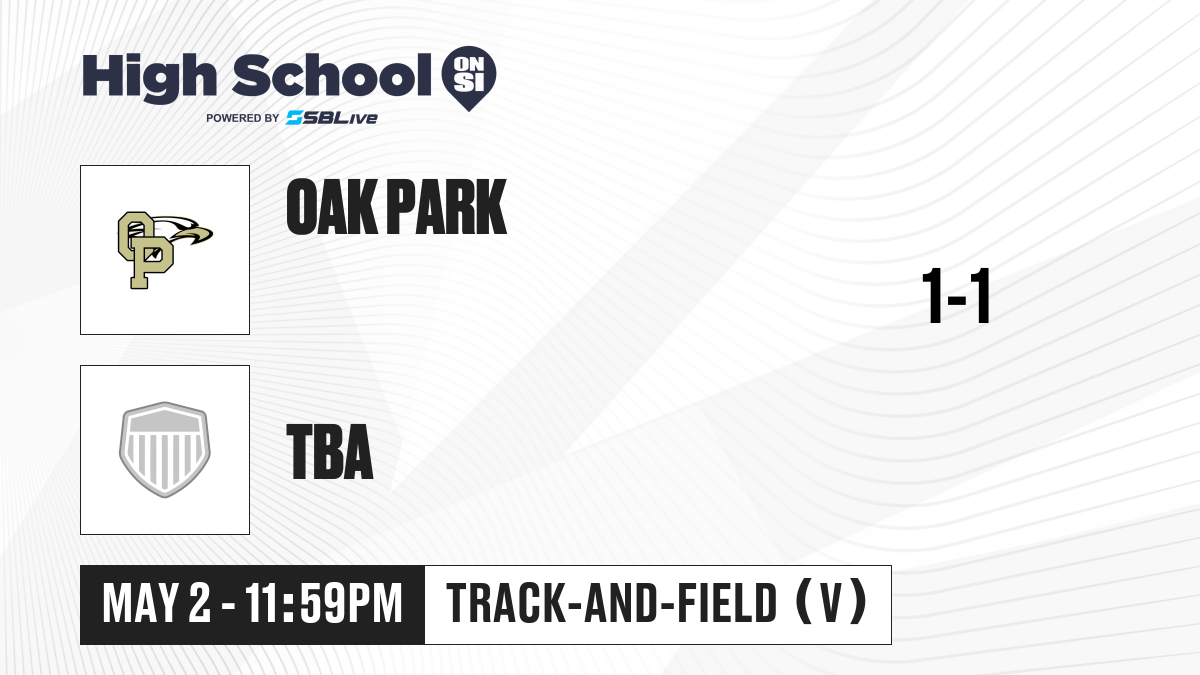 High School ON SI
POWERED BY SBLive

OP

OAK PARK

1-1

TBA

MAY 2 - 11:59PM
TRACK-AND-FIELD (V)